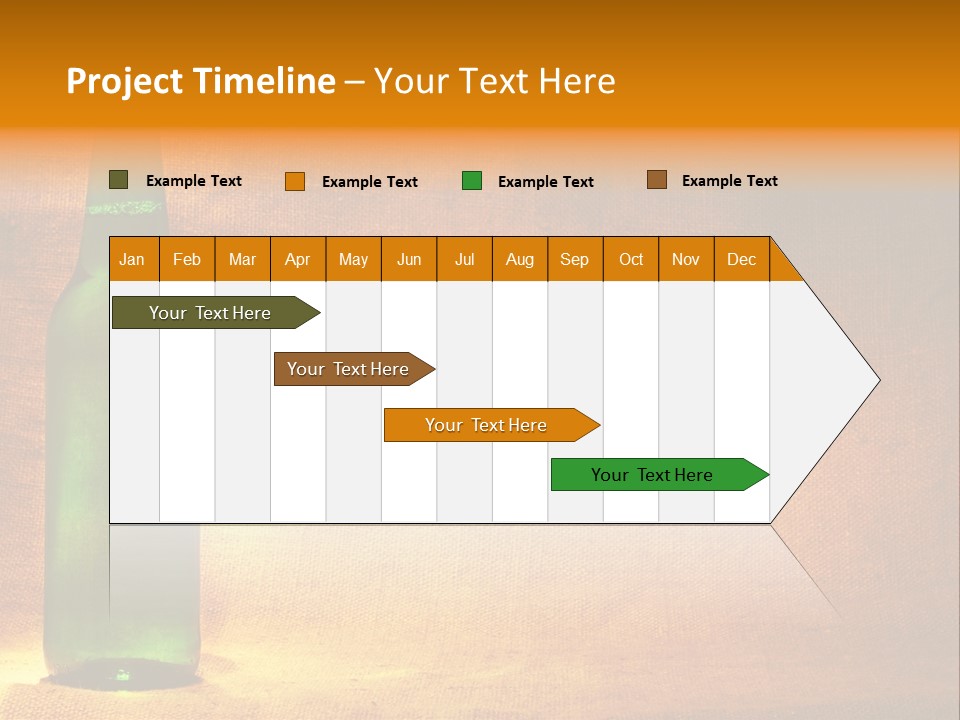 Project Timeline – Your Text Here

Example Text
Example Text
Example Text
Example Text

| Jan | Feb | Mar | Apr | May | Jun | Jul | Aug | Sep | Oct | Nov | Dec |
|---|---|---|---|---|---|---|---|---|---|---|---|

Your Text Here
Your Text Here
Your Text Here
Your Text Here